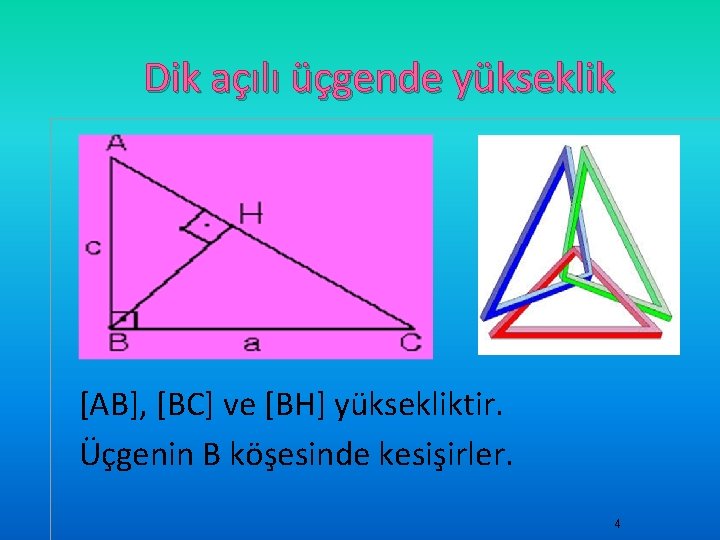 Dik açılı üçgende yükseklik

A
H
c
B
a
C

[AB], [BC] ve [BH] yüksekliktir.

Üçgenin B köşesinde kesişirler.

4